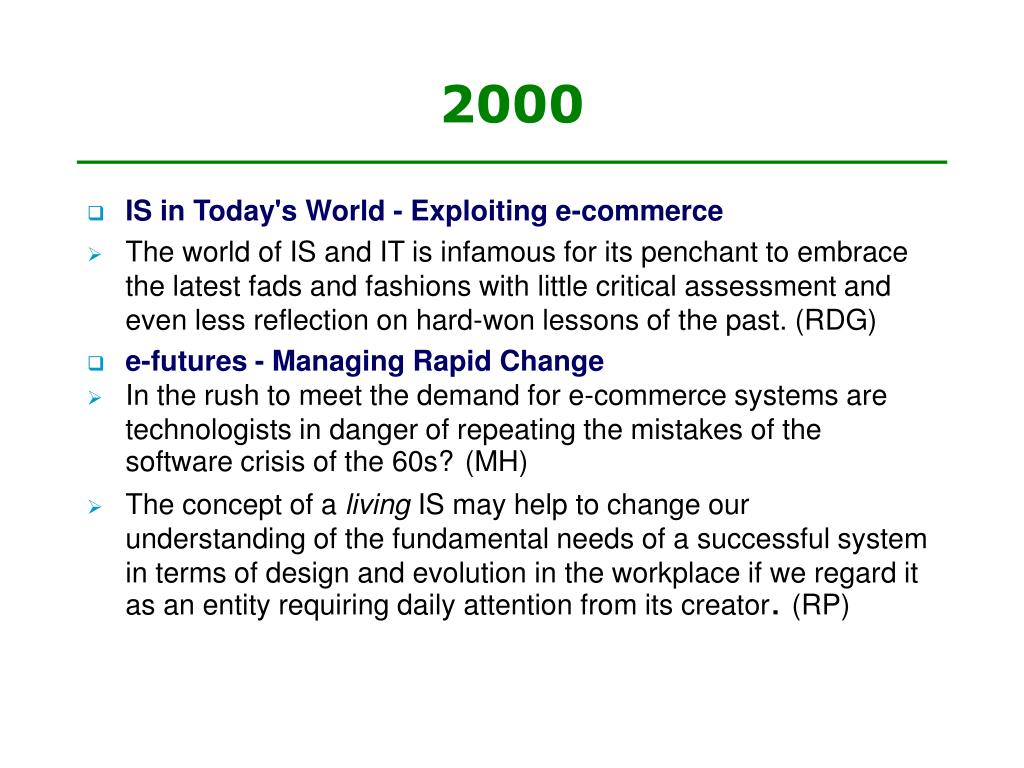 2000

IS in Today's World - Exploiting e-commerce

The world of IS and IT is infamous for its penchant to embrace the latest fads and fashions with little critical assessment and even less reflection on hard-won lessons of the past. (RDG)

e-futures - Managing Rapid Change

In the rush to meet the demand for e-commerce systems are technologists in danger of repeating the mistakes of the software crisis of the 60s? (MH)

The concept of a living IS may help to change our understanding of the fundamental needs of a successful system in terms of design and evolution in the workplace if we regard it as an entity requiring daily attention from its creator. (RP)